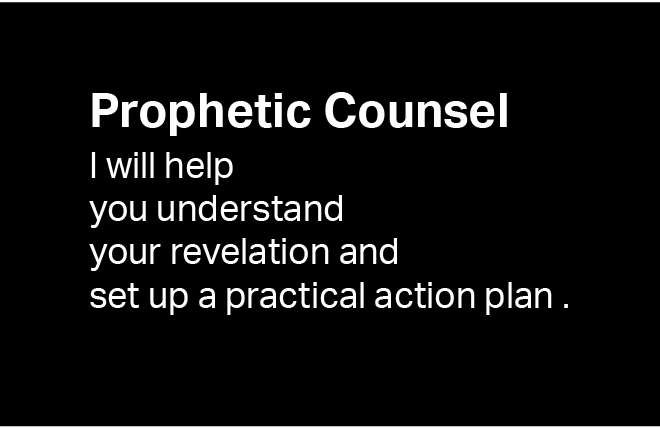 Prophetic Counsel

I will help you understand your revelation and set up a practical action plan .